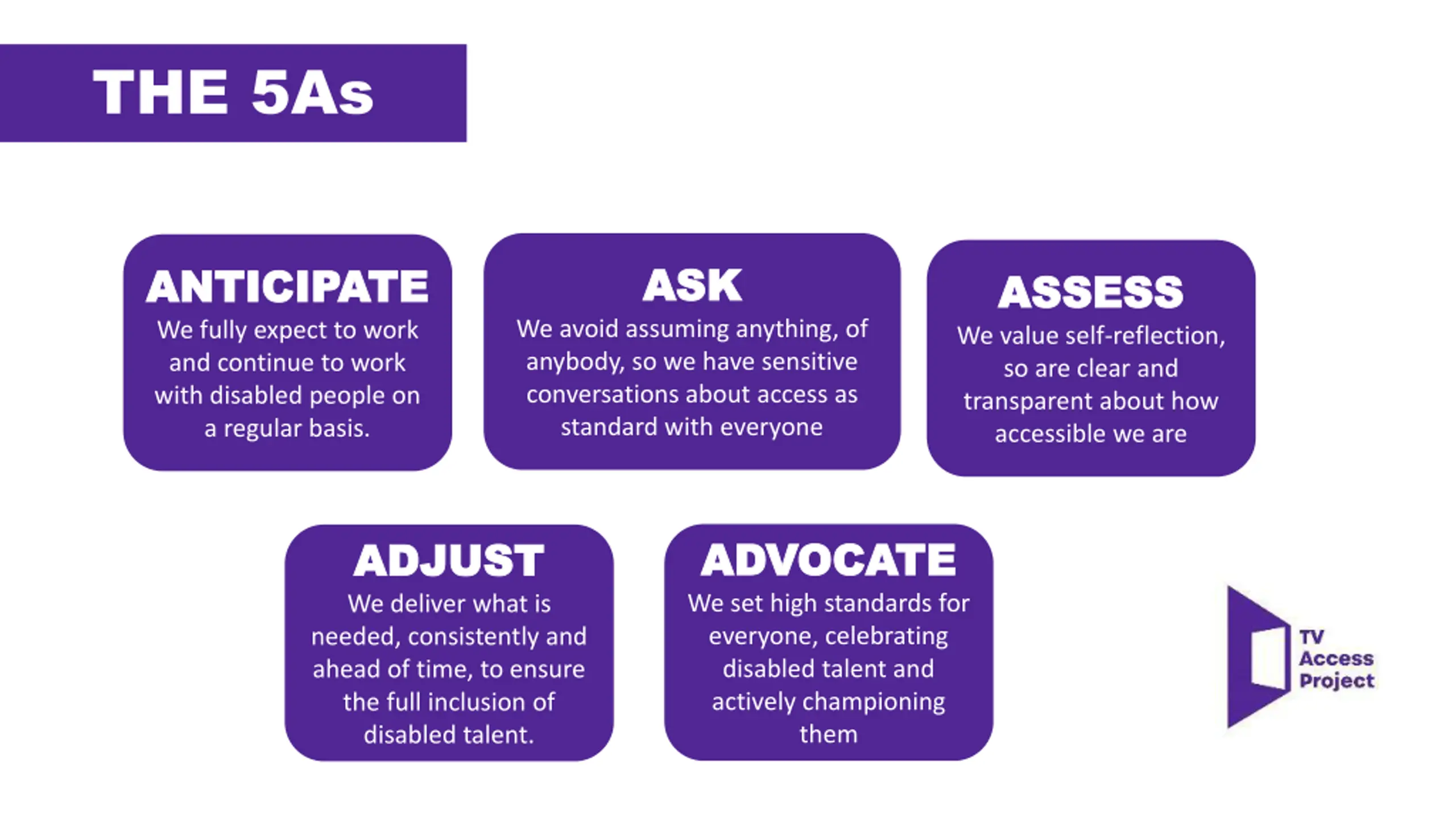 THE 5As

ANTICIPATE
We fully expect to work and continue to work with disabled people on a regular basis.

ASK
We avoid assuming anything, of anybody, so we have sensitive conversations about access as standard with everyone

ASSESS
We value self-reflection, so are clear and transparent about how accessible we are

ADJUST
We deliver what is needed, consistently and ahead of time, to ensure the full inclusion of disabled talent.

ADVOCATE
We set high standards for everyone, celebrating disabled talent and actively championing them

TV Access Project